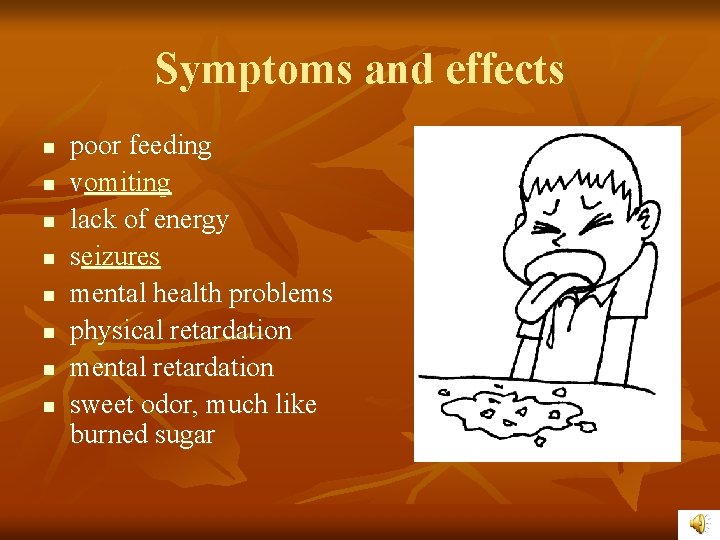 Symptoms and effects

• poor feeding
• vomiting
• lack of energy
• seizures
• mental health problems
• physical retardation
• mental retardation
• sweet odor, much like burned sugar